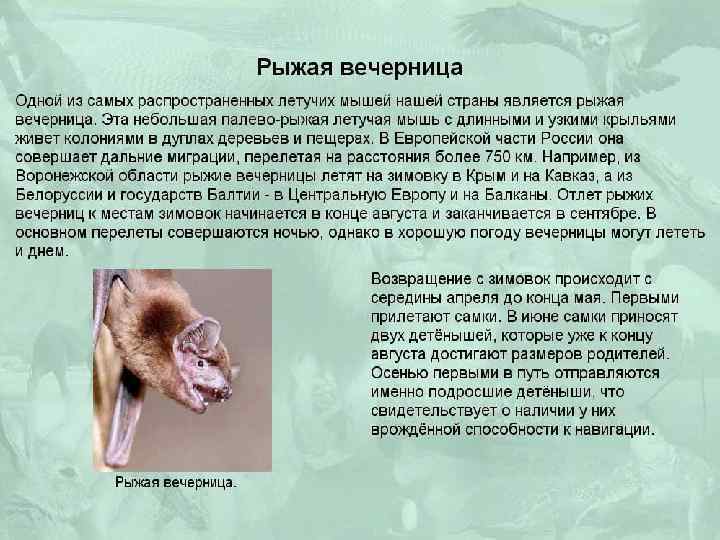 Рыжая вечерница

Одной из самых распространенных летучих мышей нашей страны является рыжая вечерница. Эта небольшая палево-рыжая летучая мышь с длинными и узкими крыльями живет колониями в дуплах деревьев и пещерах. В Европейской части России она совершает дальние миграции, перелетая на расстояния более 750 км. Например, из Воронежской области рыжие вечерницы летят на зимовку в Крым и на Кавказ, а из Белоруссии и государств Балтии - в Центральную Европу и на Балканы. Отлет рыжих вечерниц к местам зимовок начинается в конце августа и заканчивается в сентябре. В основном перелеты совершаются ночью, однако в хорошую погоду вечерницы могут лететь и днем.

Рыжая вечерница.

Возвращение с зимовок происходит с середины апреля до конца мая. Первыми прилетают самки. В июне самки приносят двух детёнышей, которые уже к концу августа достигают размеров родителей. Осенью первыми в путь отправляются именно подросшие детёныши, что свидетельствует о наличии у них врождённой способности к навигации.